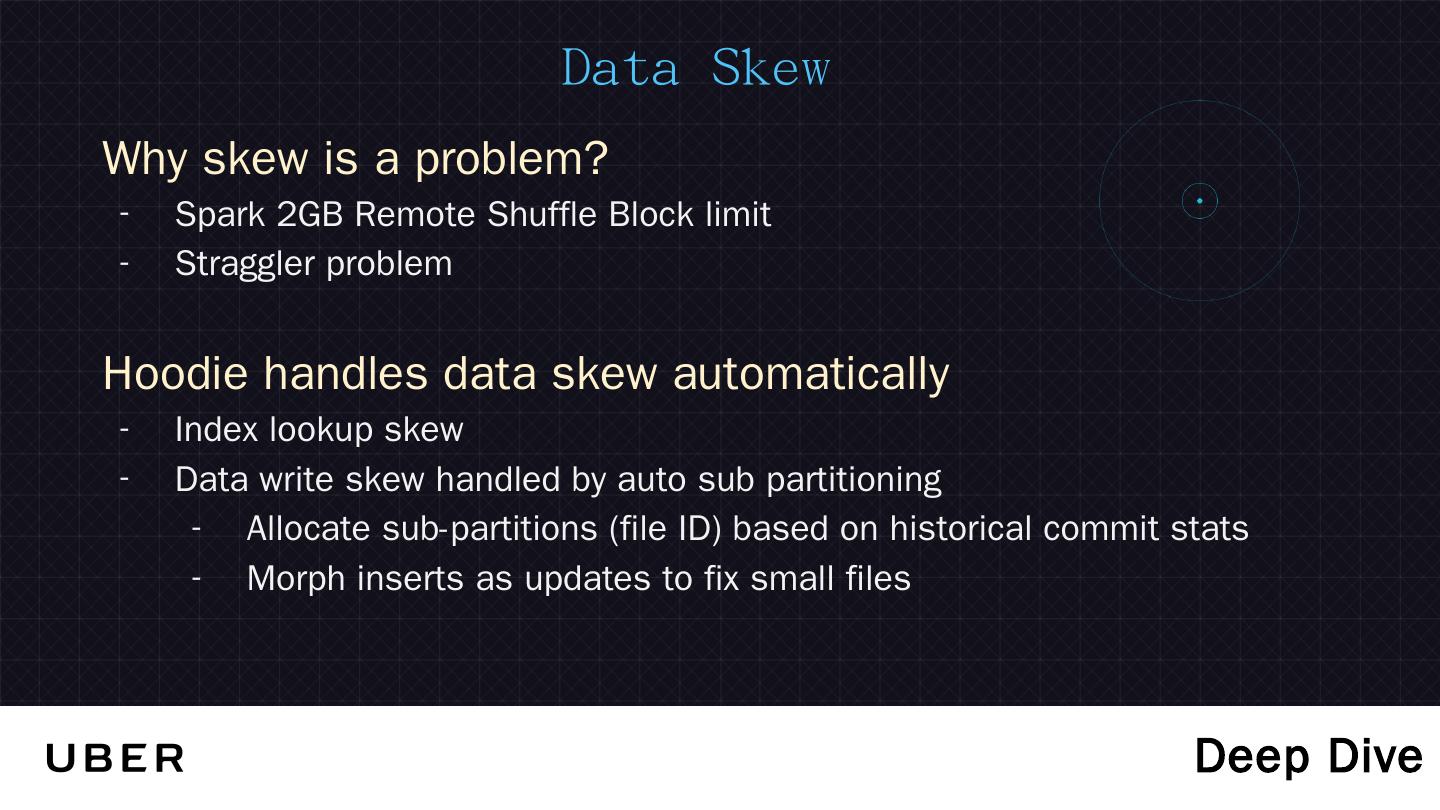 Data Skew

Why skew is a problem?
- Spark 2GB Remote Shuffle Block limit
- Straggler problem

Hoodie handles data skew automatically
- Index lookup skew
- Data write skew handled by auto sub partitioning
  - Allocate sub-partitions (file ID) based on historical commit stats
  - Morph inserts as updates to fix small files

UBER

Deep Dive